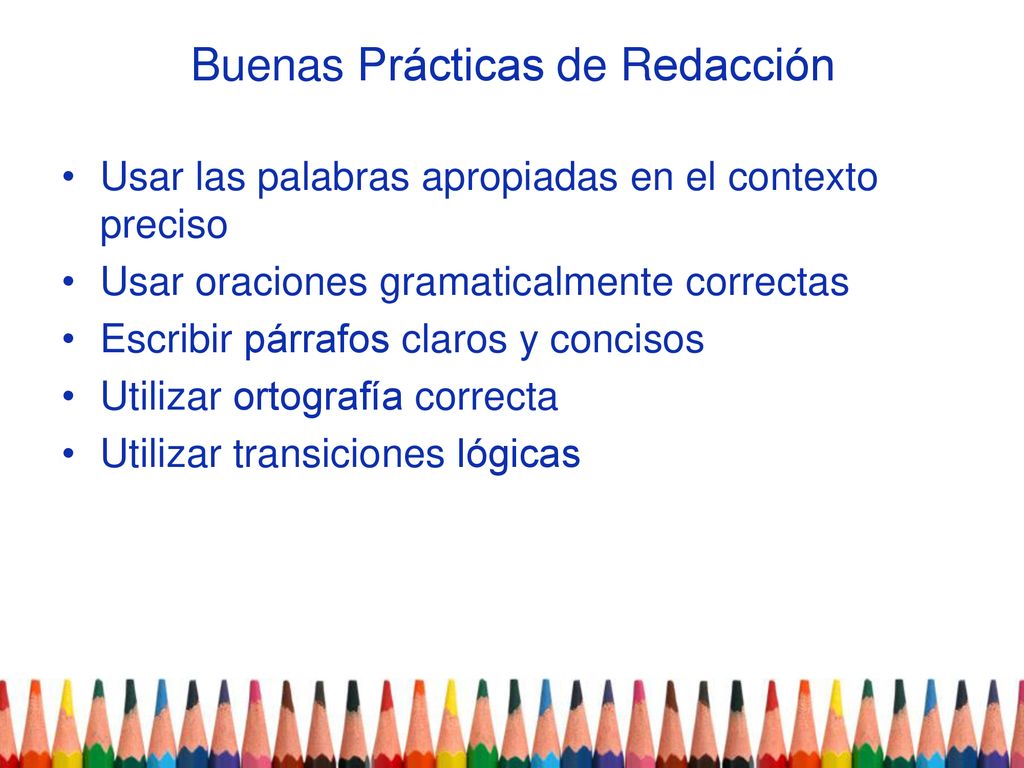 Buenas Prácticas de Redacción

• Usar las palabras apropiadas en el contexto preciso
• Usar oraciones gramaticalmente correctas
• Escribir párrafos claros y concisos
• Utilizar ortografía correcta
• Utilizar transiciones lógicas